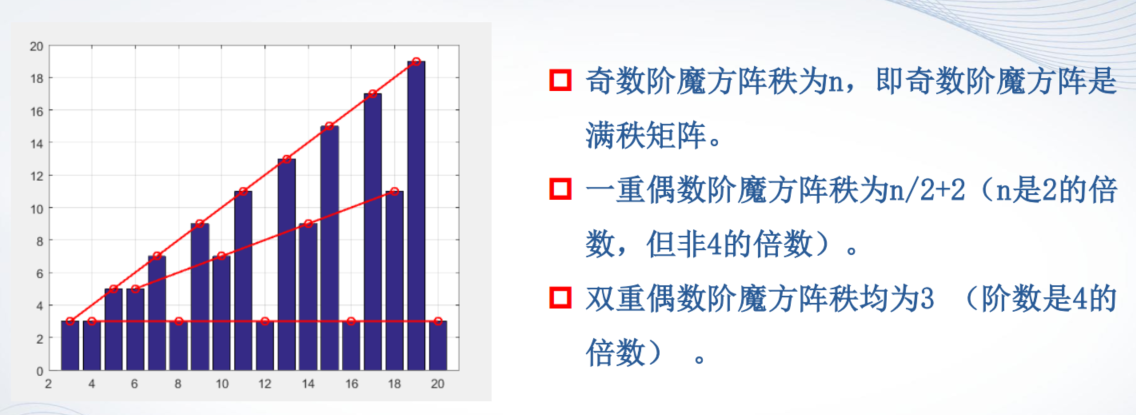 20
18
16
14
12
10
8
6
4
2
0
2 4 6 8 10 12 14 16 18 20

奇数阶魔方阵秩为n，即奇数阶魔方阵是满秩矩阵。

一重偶数阶魔方阵秩为n/2+2（n是2的倍数，但非4的倍数）。

双重偶数阶魔方阵秩均为3 （阶数是4的倍数） 。